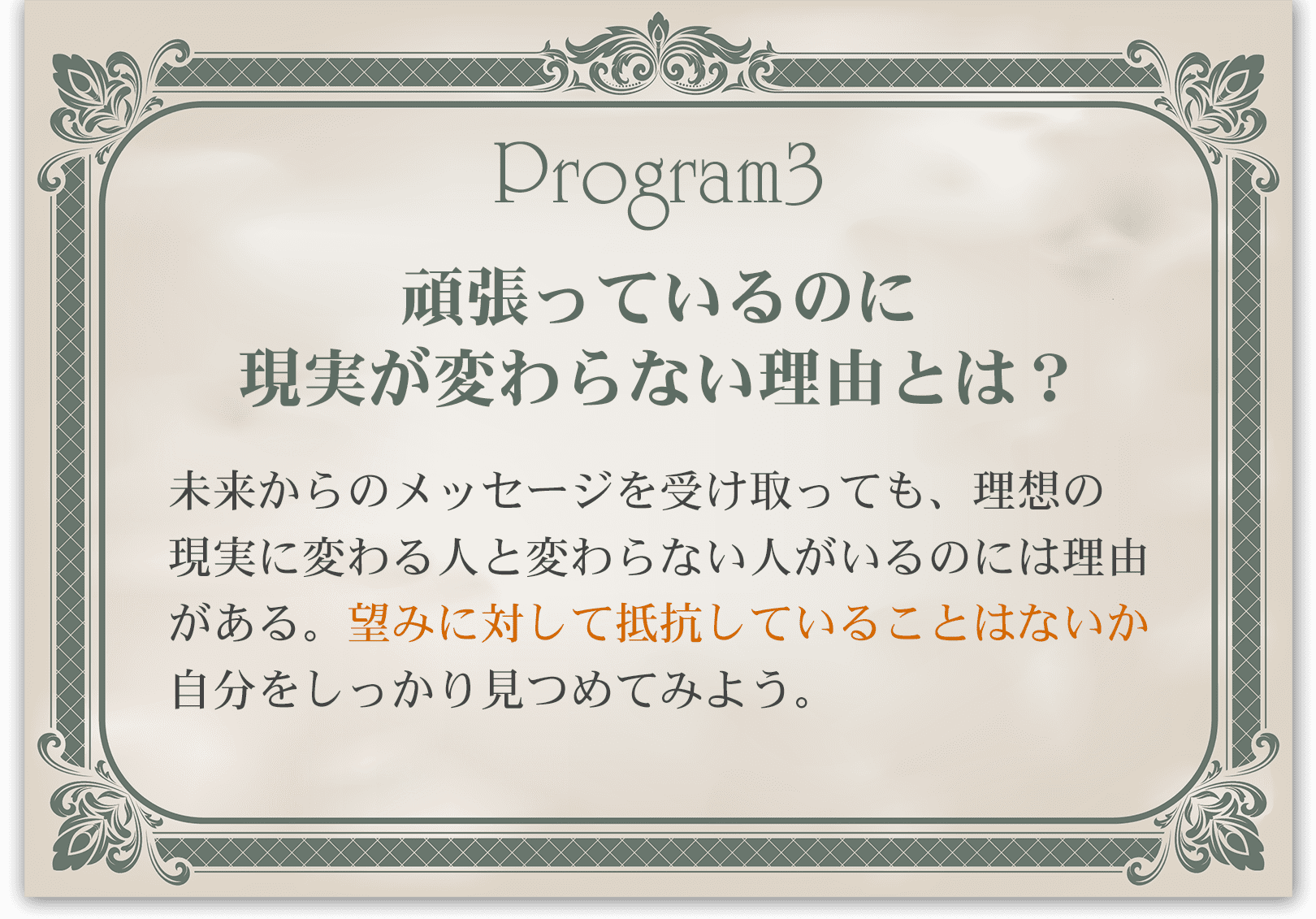 Program3

頑張っているのに
現実が変わらない理由とは？

未来からのメッセージを受け取っても、理想の現実に変わる人と変わらない人がいるのには理由がある。望みに対して抵抗していることはないか自分をしっかり見つめてみよう。